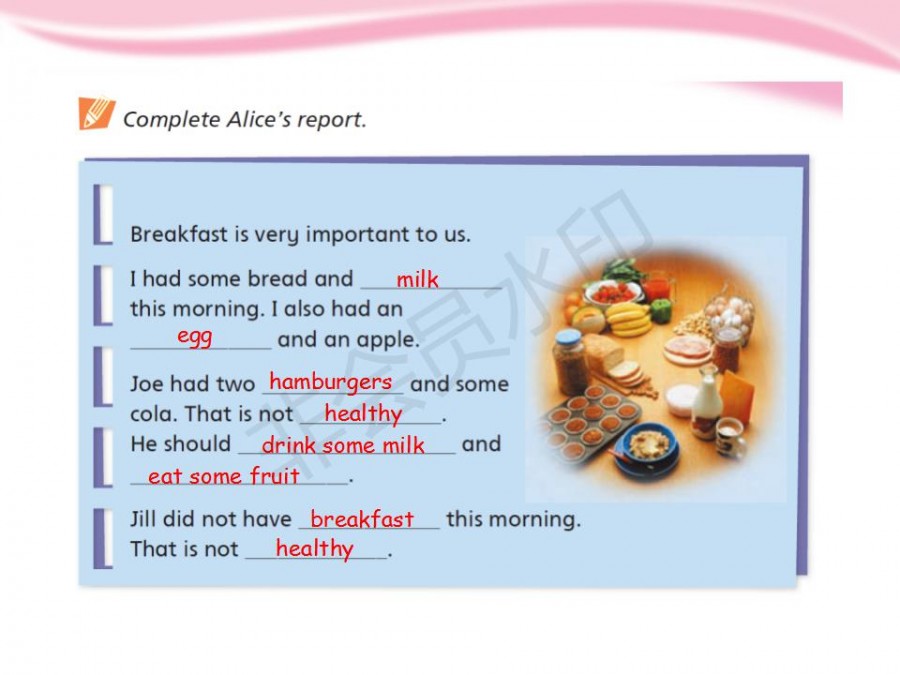 Complete Alice's report.

Breakfast is very important to us.

I had some bread and milk this morning. I also had an egg and an apple.

Joe had two hamburgers and some cola. That is not healthy. He should drink some milk and eat some fruit.

Jill did not have breakfast this morning. That is not healthy.

非会员水印